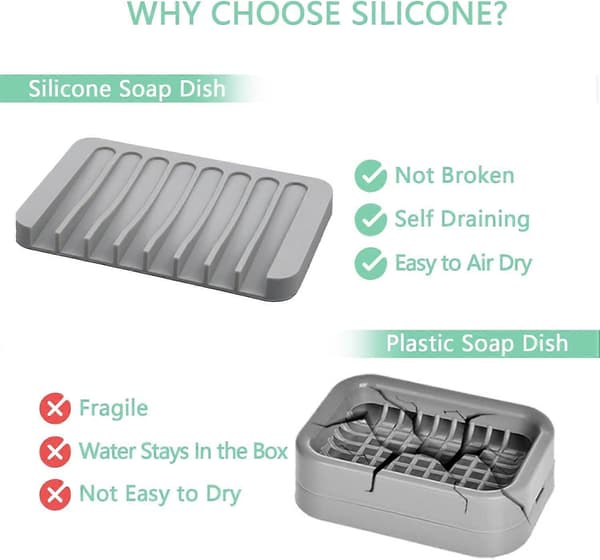 WHY CHOOSE SILICONE?

Silicone Soap Dish

Not Broken

Self Draining

Easy to Air Dry

Plastic Soap Dish

Fragile

Water Stays In the Box

Not Easy to Dry